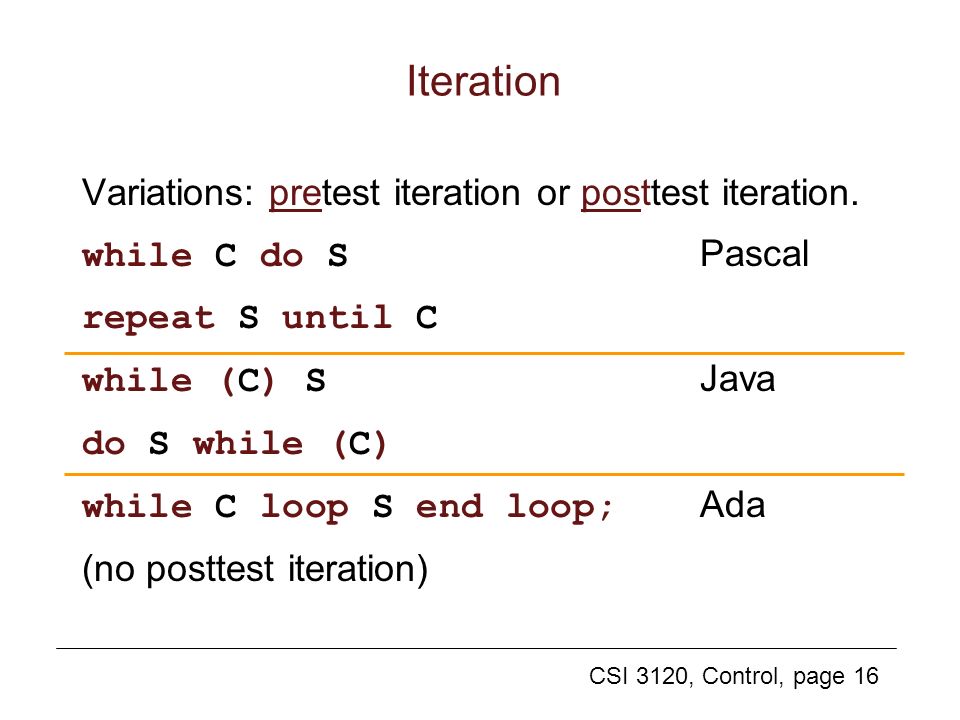 Iteration

Variations: pretest iteration or posttest iteration.

while C do S	Pascal

repeat S until C

while (C) S	Java

do S while (C)

while C loop S end loop;	Ada

(no posttest iteration)

CSI 3120, Control, page 16